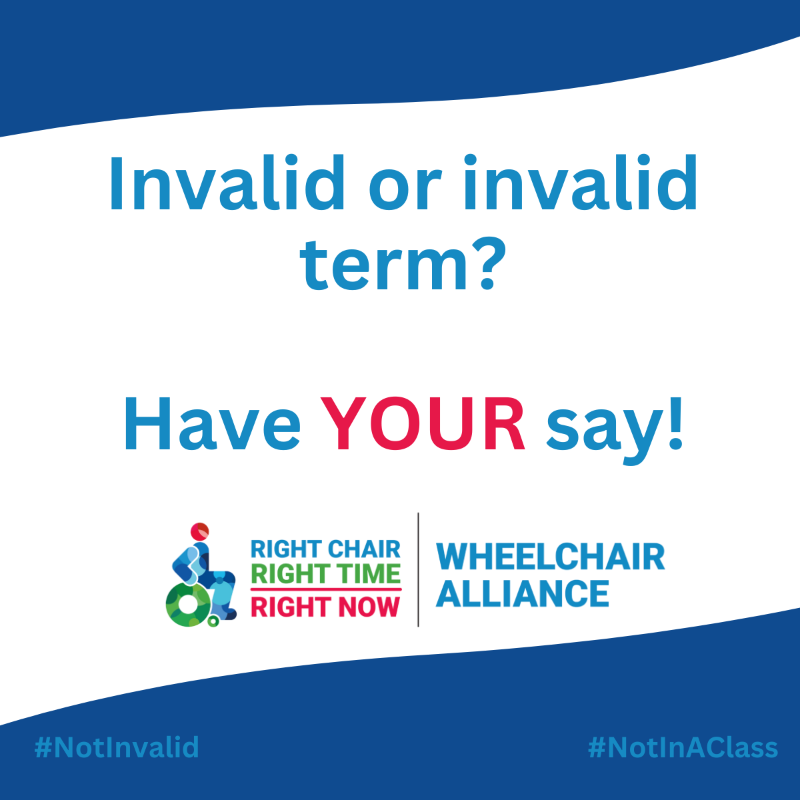 Invalid or invalid term?

Have YOUR say!

RIGHT CHAIR
RIGHT TIME
RIGHT NOW

WHEELCHAIR ALLIANCE

#NotInvalid

#NotInAClass